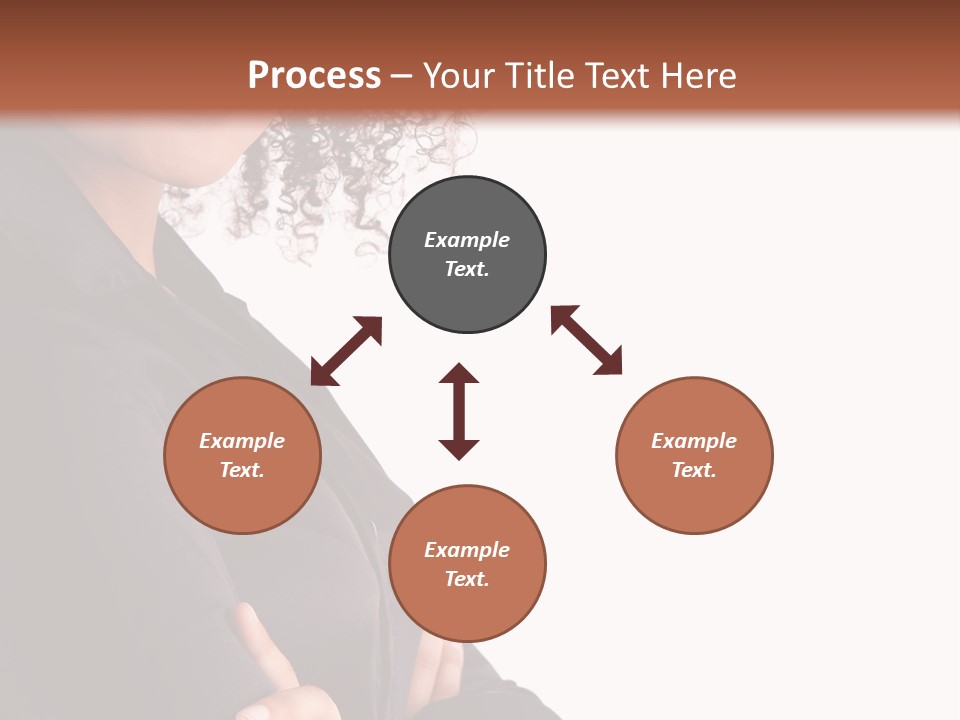 Process – Your Title Text Here

Example Text.

Example Text.

Example Text.

Example Text.